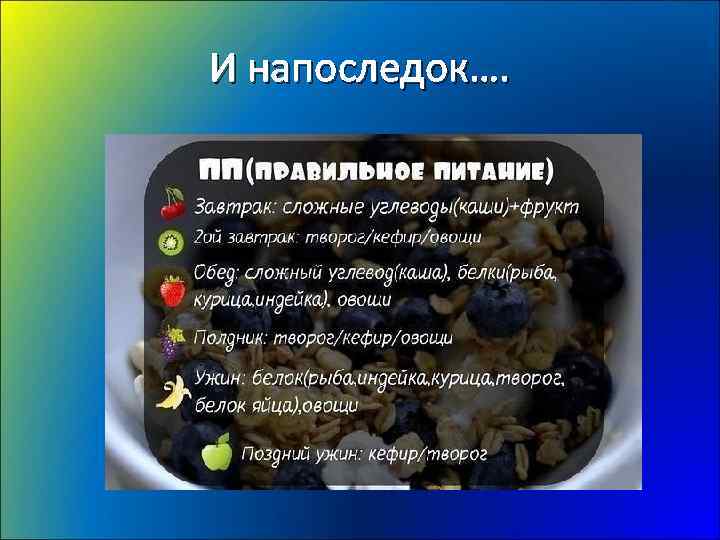 И напоследок….

ПП(правильное питание)

Завтрак: сложные углеводы(каши)+фрукт

2ой завтрак: творог/кефир/овощи

Обед: сложный углевод(каша), белки(рыба, курица,индейка), овощи

Полдник: творог/кефир/овощи

Ужин: белок(рыба,индейка,курица,творог, белок яйца),овощи

Поздний ужин: кефир/творог